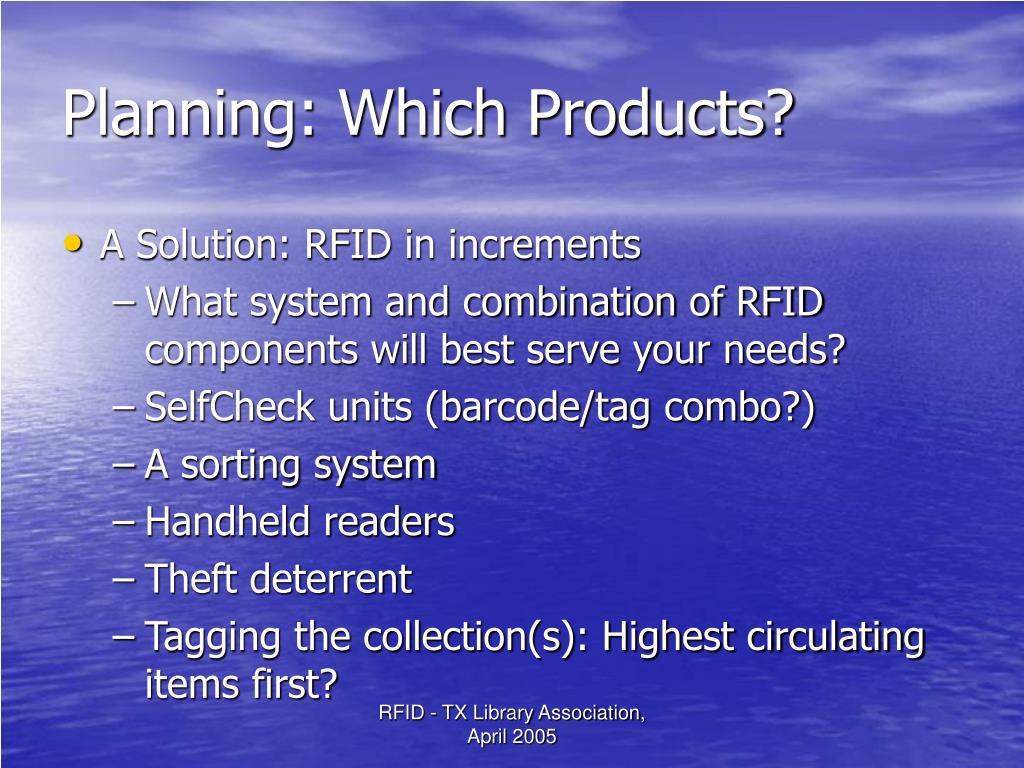 Planning: Which Products?

• A Solution: RFID in increments
– What system and combination of RFID components will best serve your needs?
– SelfCheck units (barcode/tag combo?)
– A sorting system
– Handheld readers
– Theft deterrent
– Tagging the collection(s): Highest circulating items first?

RFID - TX Library Association, April 2005